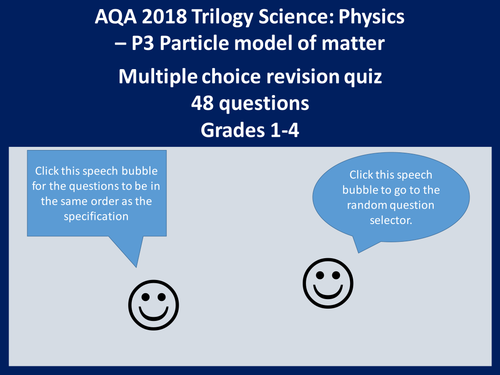 AQA 2018 Trilogy Science: Physics – P3 Particle model of matter

Multiple choice revision quiz
48 questions
Grades 1-4

Click this speech bubble for the questions to be in the same order as the specification

Click this speech bubble to go to the random question selector.